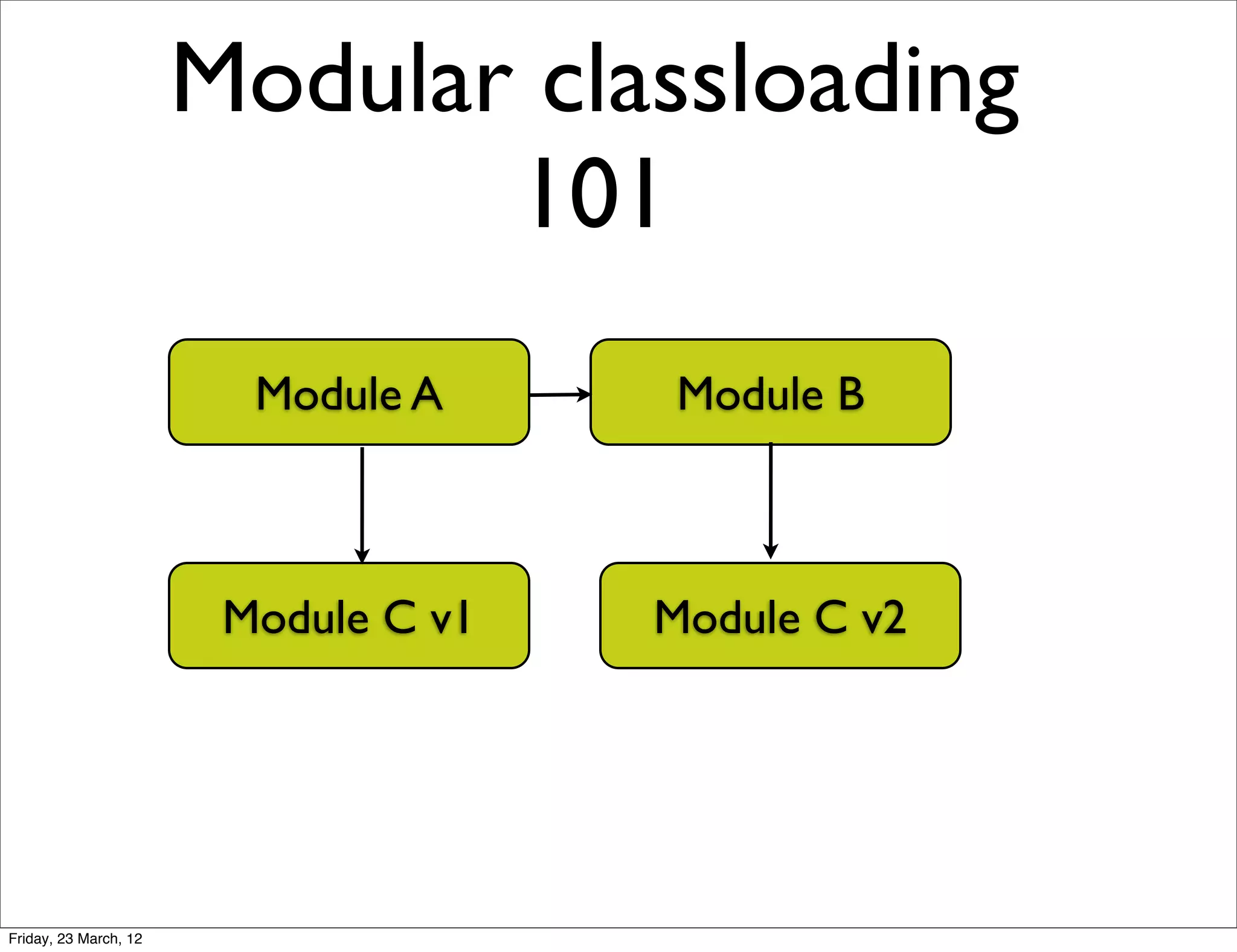 Modular classloading 101

Module A

Module B

Module C v1

Module C v2

Friday, 23 March, 12